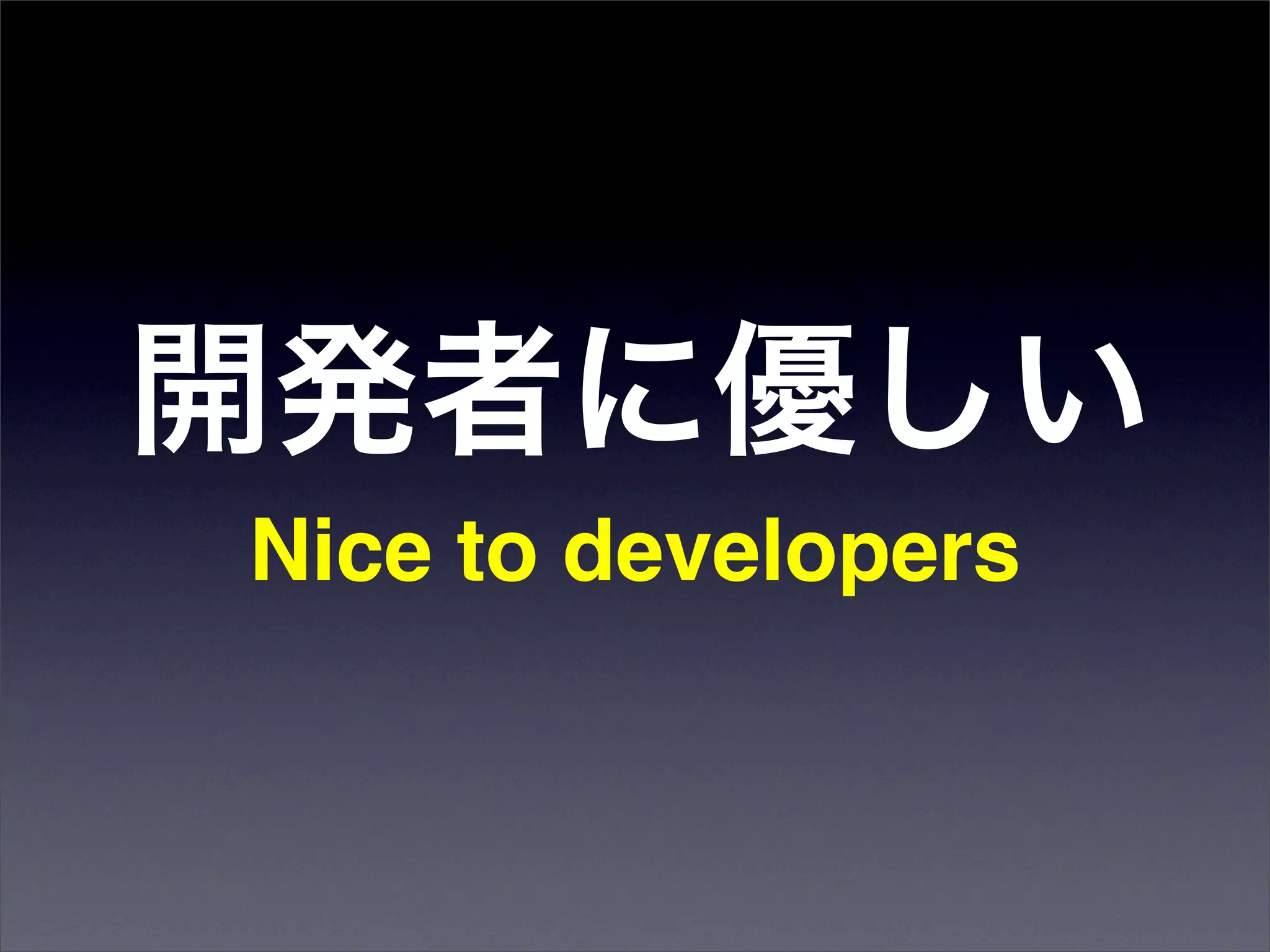 開発者に優しい

Nice to developers